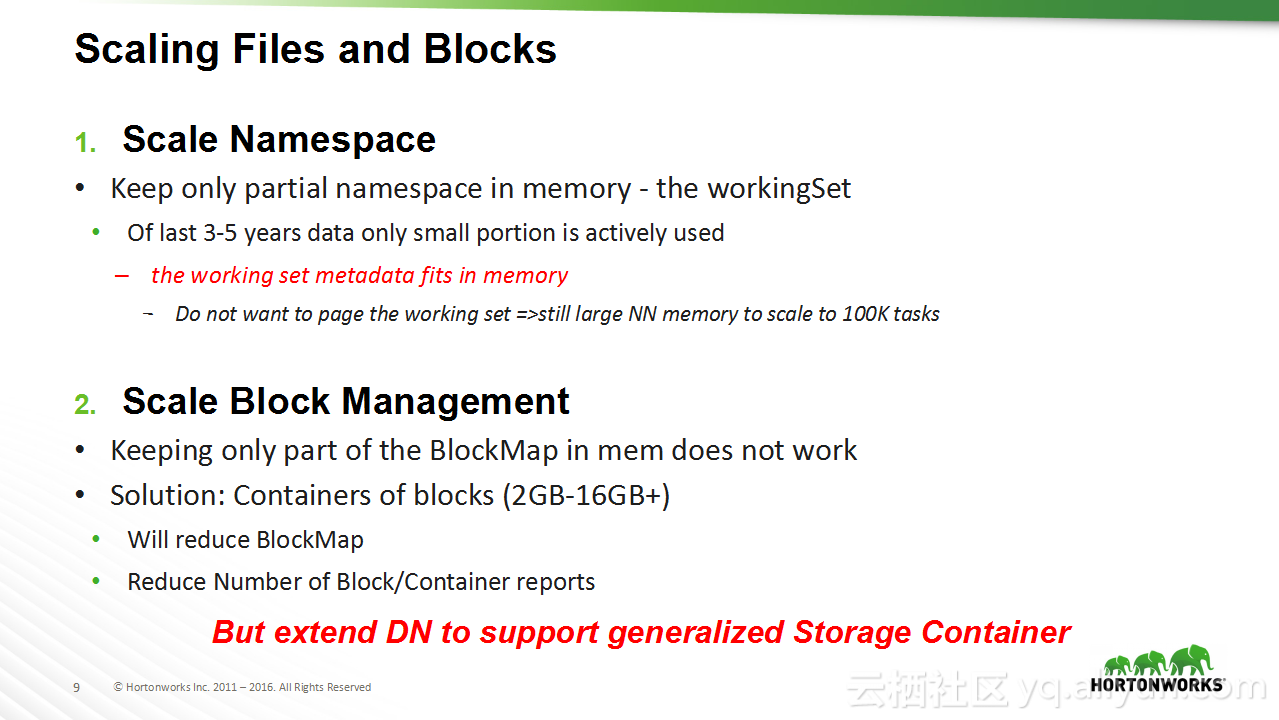 Scaling Files and Blocks

1. Scale Namespace

• Keep only partial namespace in memory - the workingSet

• Of last 3-5 years data only small portion is actively used

– the working set metadata fits in memory

- Do not want to page the working set =>still large NN memory to scale to 100K tasks

2. Scale Block Management

• Keeping only part of the BlockMap in mem does not work

• Solution: Containers of blocks (2GB-16GB+)

• Will reduce BlockMap

• Reduce Number of Block/Container reports

But extend DN to support generalized Storage Container

9 © Hortonworks Inc. 2011 – 2016. All Rights Reserved

HORTONWORKS

云栖社区 yq.aliyun.com